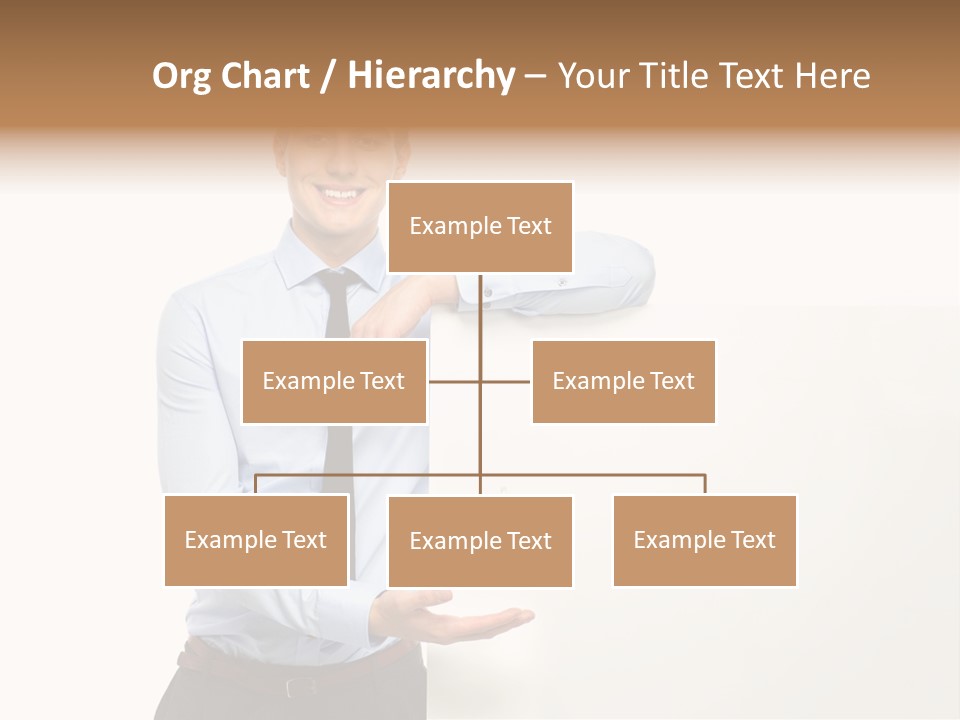 Org Chart / Hierarchy – Your Title Text Here

Example Text

Example Text

Example Text

Example Text

Example Text

Example Text